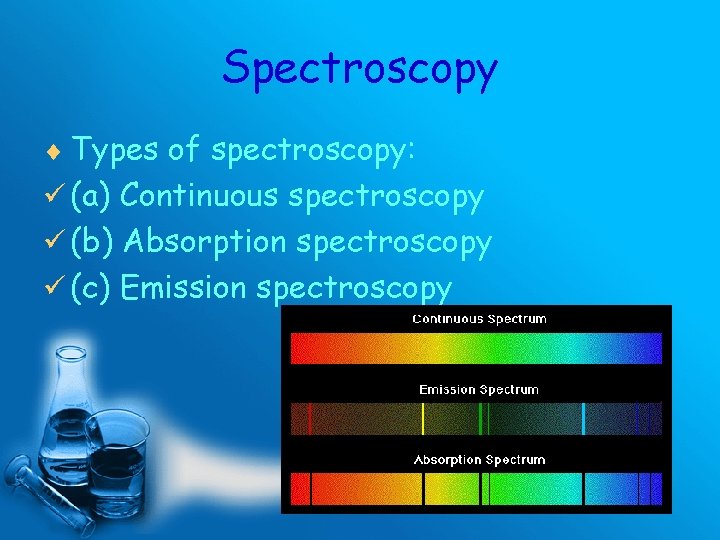 Spectroscopy

♦ Types of spectroscopy:
✓ (a) Continuous spectroscopy
✓ (b) Absorption spectroscopy
✓ (c) Emission spectroscopy

Continuous Spectrum

Emission Spectrum

Absorption Spectrum